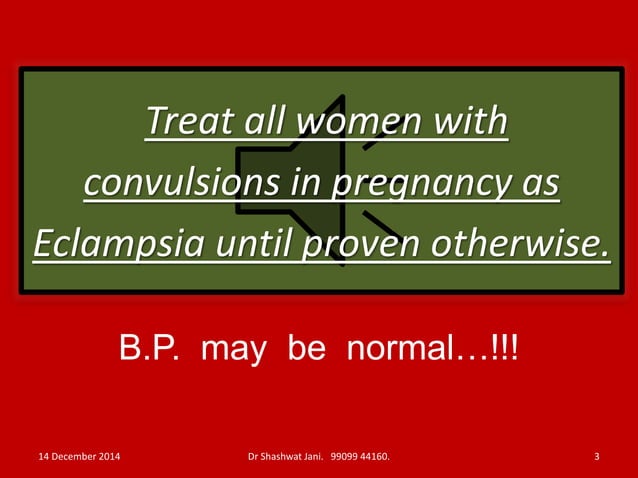 Treat all women with convulsions in pregnancy as Eclampsia until proven otherwise.

B.P. may be normal…!!!

14 December 2014

Dr Shashwat Jani. 99099 44160.

3